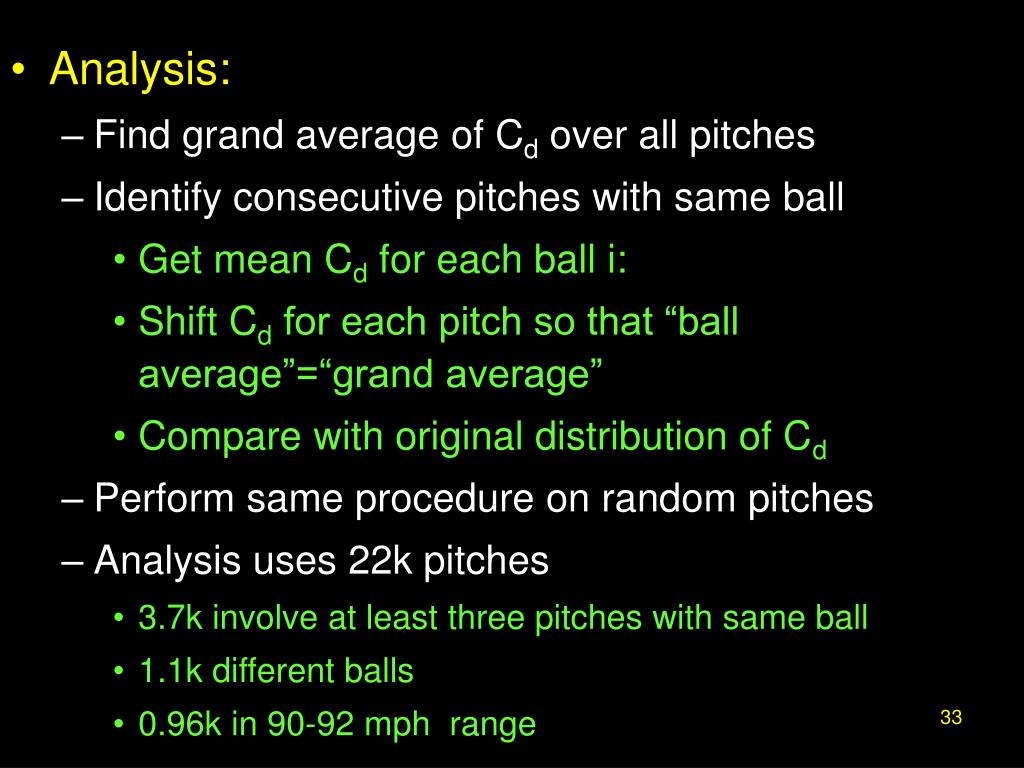 • Analysis:
– Find grand average of $C_d$ over all pitches
– Identify consecutive pitches with same ball
• Get mean $C_d$ for each ball i:
• Shift $C_d$ for each pitch so that “ball average”=“grand average”
• Compare with original distribution of $C_d$
– Perform same procedure on random pitches
– Analysis uses 22k pitches
• 3.7k involve at least three pitches with same ball
• 1.1k different balls
• 0.96k in 90-92 mph range

33